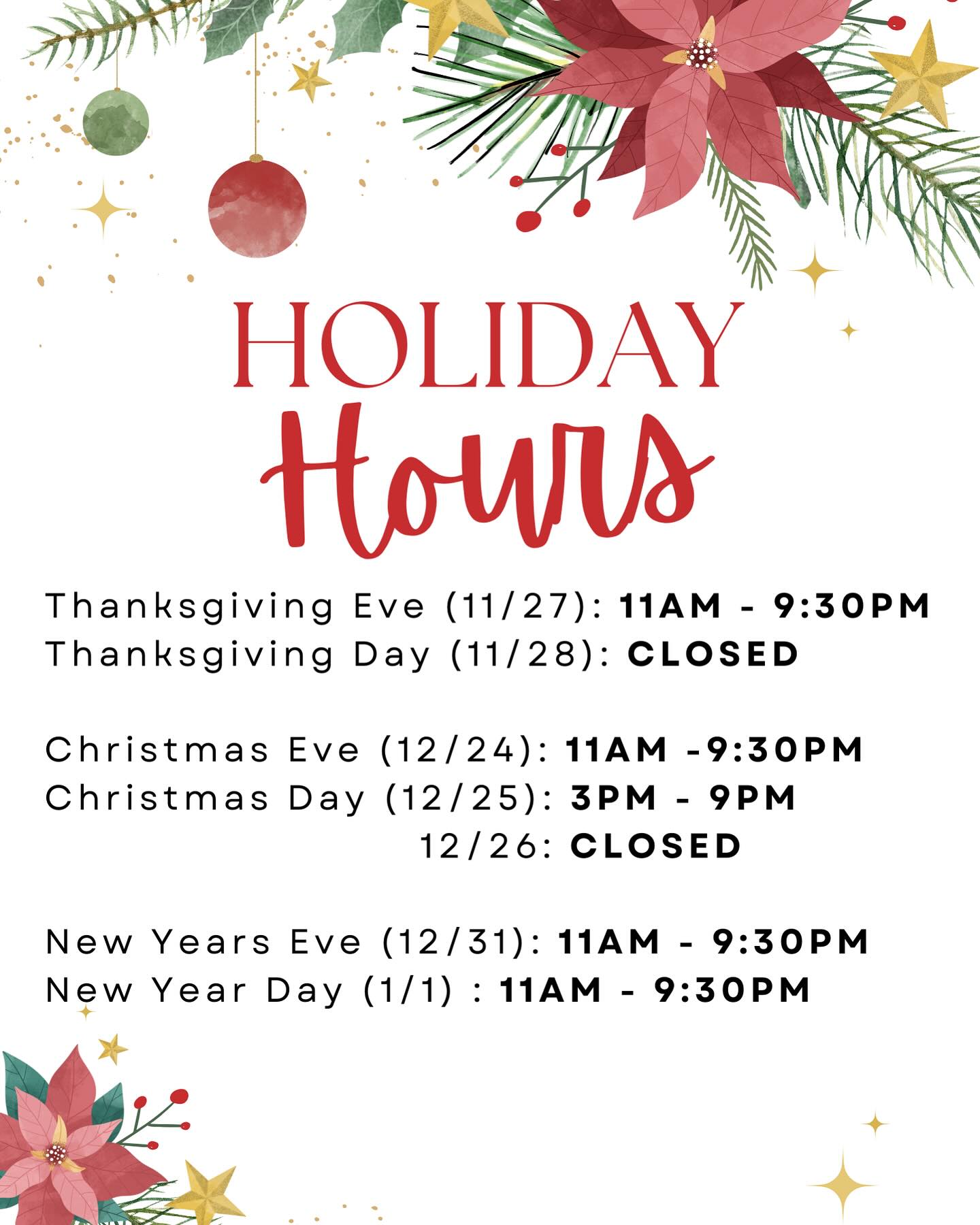 HOLIDAY
Hours

Thanksgiving Eve (11/27): 11AM - 9:30PM
Thanksgiving Day (11/28): CLOSED

Christmas Eve (12/24): 11AM -9:30PM
Christmas Day (12/25): 3PM - 9PM
12/26: CLOSED

New Years Eve (12/31): 11AM - 9:30PM
New Year Day (1/1) : 11AM - 9:30PM